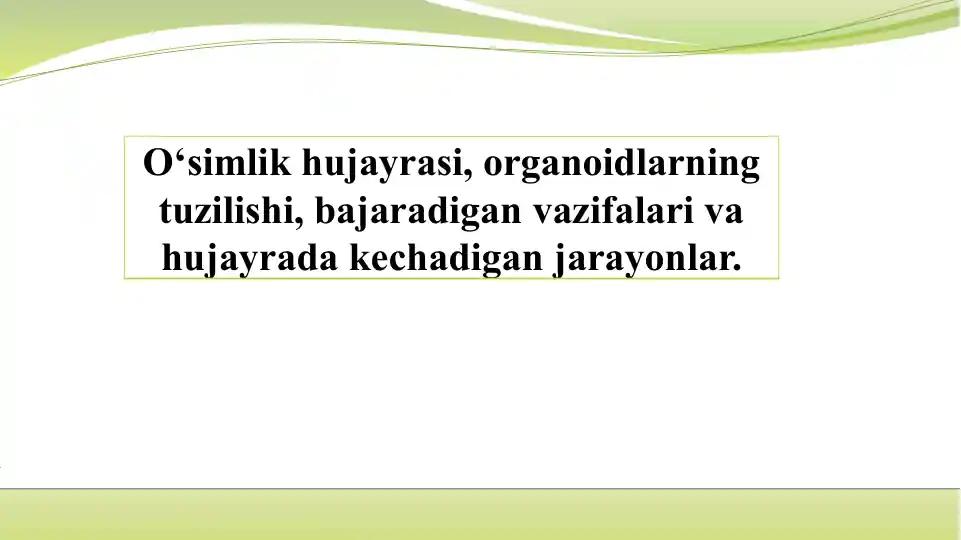 O‘simlik hujayrasi, organoidlarning tuzilishi, bajaradigan vazifalari va hujayrada kechadigan jarayonlar.